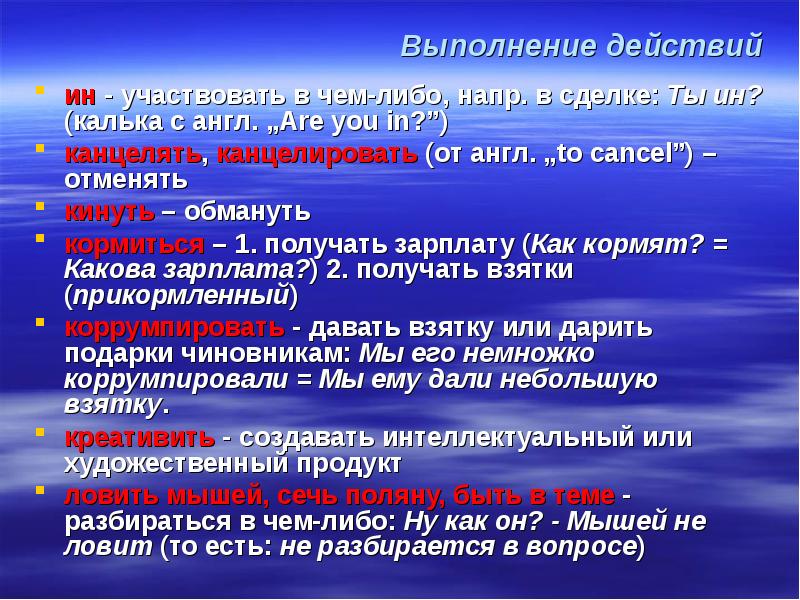 Выполнение действий

ин - участвовать в чем-либо, напр. в сделке: Ты ин? (калька с англ. „Are you in?”)

канцелять, канцелировать (от англ. „to cancel”) – отменять

кинуть – обмануть

кормиться – 1. получать зарплату (Как кормят? = Какова зарплата?) 2. получать взятки (прикормленный)

коррумпировать - давать взятку или дарить подарки чиновникам: Мы его немножко коррумпировали = Мы ему дали небольшую взятку.

креативить - создавать интеллектуальный или художественный продукт

ловить мышей, сечь поляну, быть в теме - разбираться в чем-либо: Ну как он? - Мышей не ловит (то есть: не разбирается в вопросе)